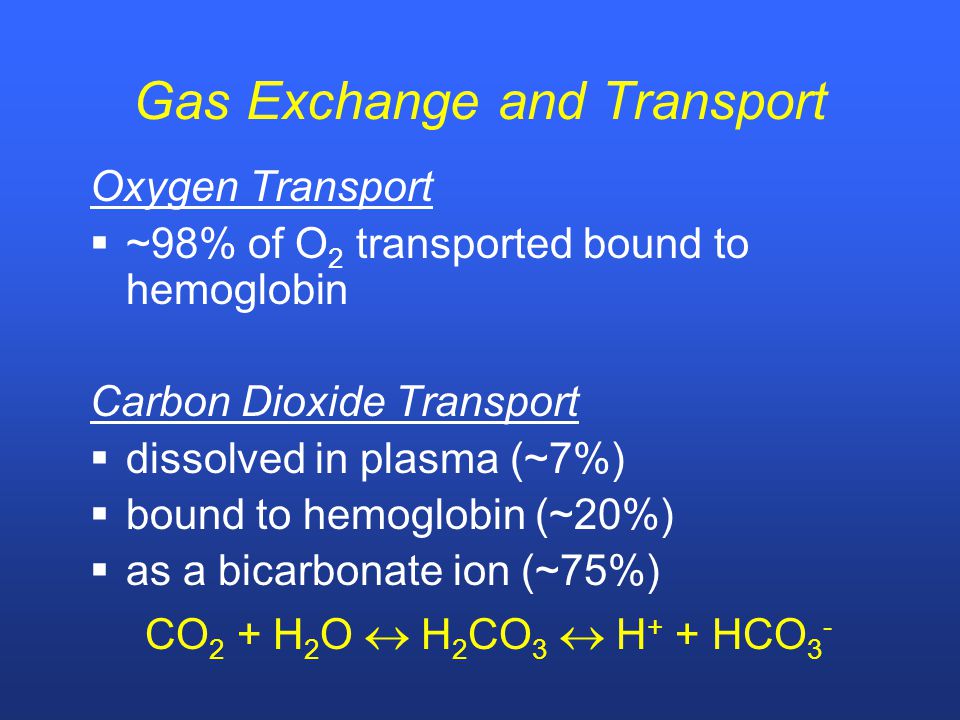 Gas Exchange and Transport

Oxygen Transport

▪ ~98% of $O_2$ transported bound to hemoglobin

Carbon Dioxide Transport

▪ dissolved in plasma (~7%)
▪ bound to hemoglobin (~20%)
▪ as a bicarbonate ion (~75%)

$CO_2 + H_2O \leftrightarrow H_2CO_3 \leftrightarrow H^+ + HCO_3^-$